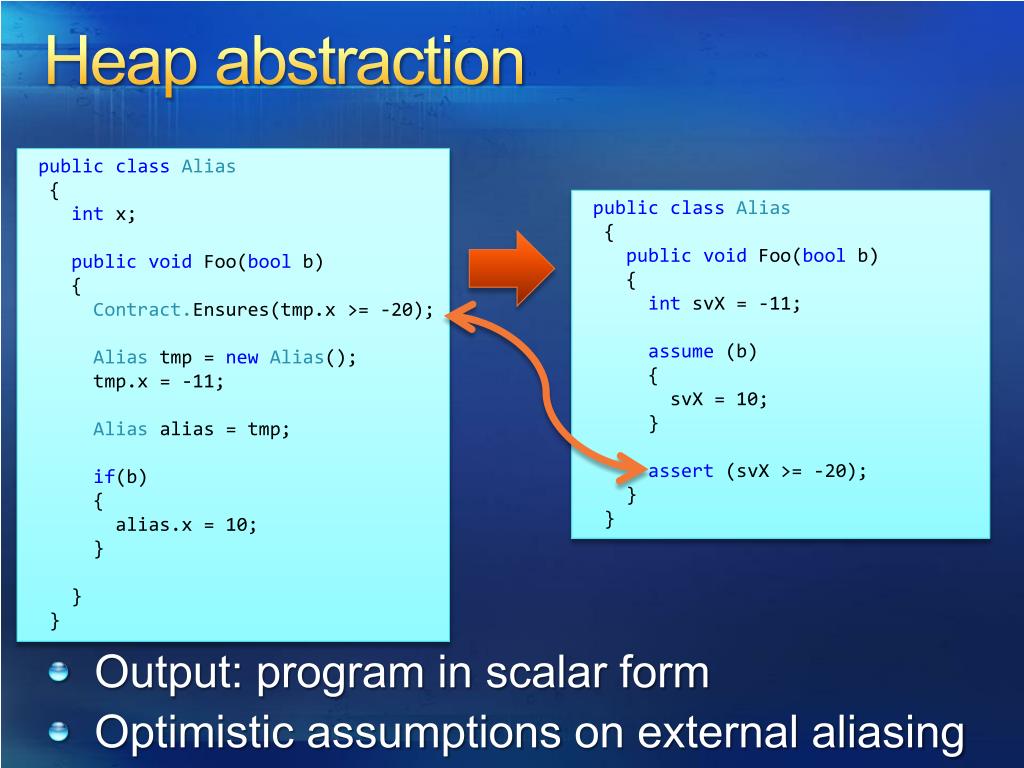 Heap abstraction

public class Alias
{
int x;

public void Foo(bool b)
{
Contract.Ensures(tmp.x >= -20);

Alias tmp = new Alias();
tmp.x = -11;

Alias alias = tmp;

if(b)
{
alias.x = 10;
}

}
}

public class Alias
{
public void Foo(bool b)
{
int svX = -11;

assume (b)
{
svX = 10;
}

assert (svX >= -20);
}
}

Output: program in scalar form
Optimistic assumptions on external aliasing